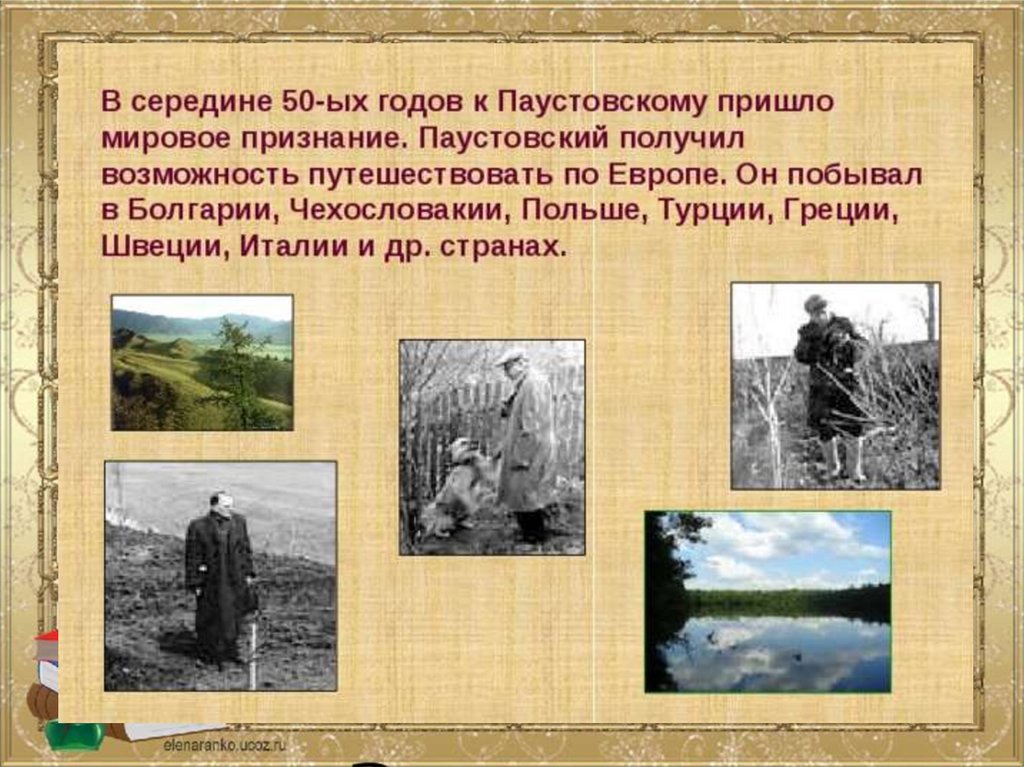 В середине 50-ых годов к Паустовскому пришло мировое признание. Паустовский получил возможность путешествовать по Европе. Он побывал в Болгарии, Чехословакии, Польше, Турции, Греции, Швеции, Италии и др. странах.

elenaranko.ucoz.ru